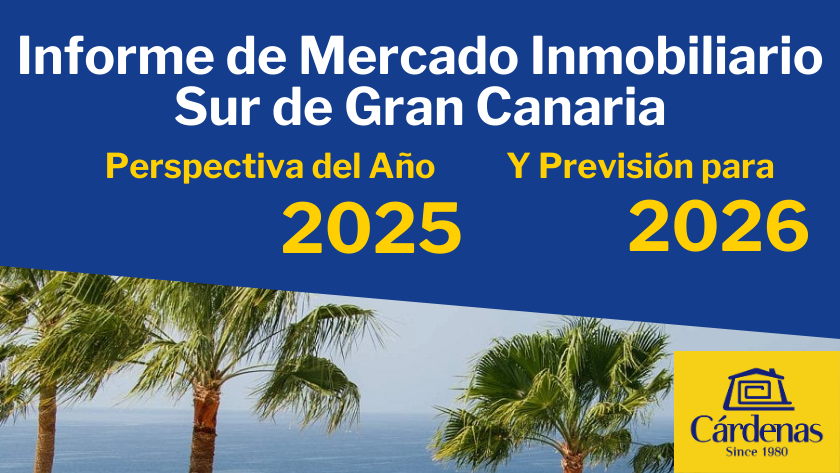 Informe de Mercado Inmobiliario
Sur de Gran Canaria

Perspectiva del Año 2025

Y Previsión para 2026

Cárdenas
Since 1980